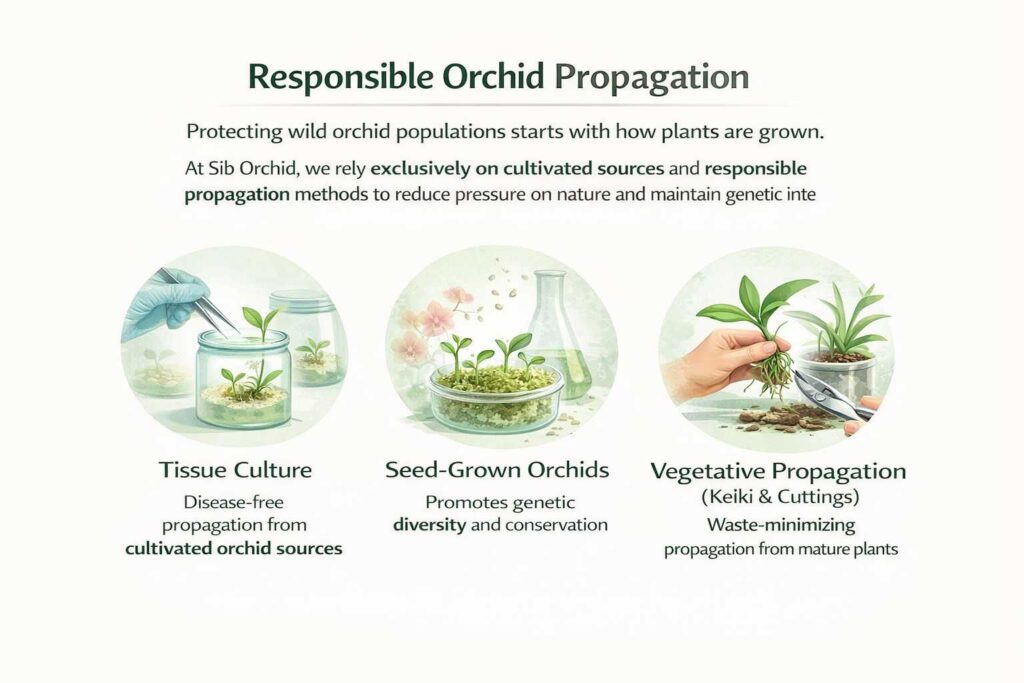 Responsible Orchid Propagation

Protecting wild orchid populations starts with how plants are grown.

At Sib Orchid, we rely exclusively on cultivated sources and responsible propagation methods to reduce pressure on nature and maintain genetic inte

Tissue Culture
Disease-free propagation from cultivated orchid sources

Seed-Grown Orchids
Promotes genetic diversity and conservation

Vegetative Propagation
(Keiki & Cuttings)
Waste-minimizing propagation from mature plants